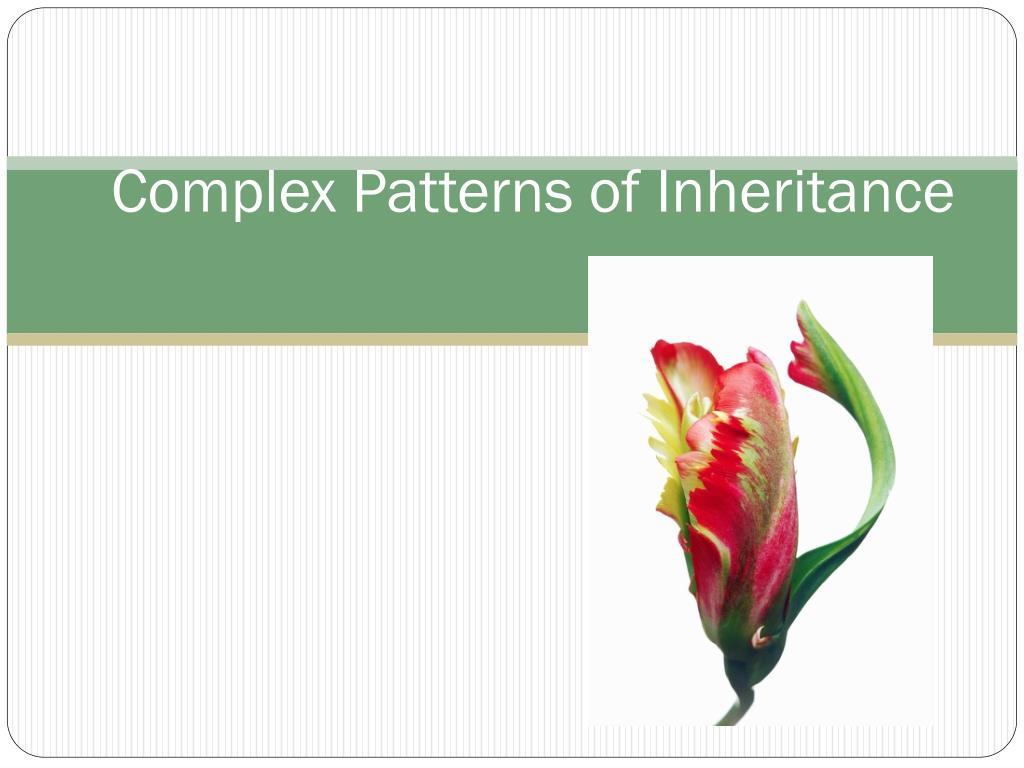 Complex Patterns of Inheritance